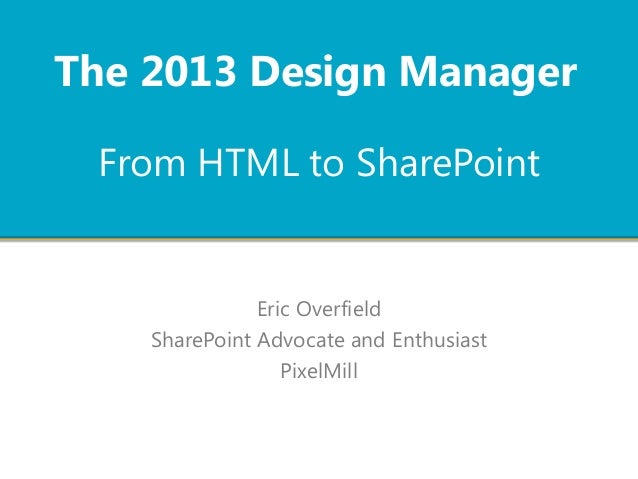 The 2013 Design Manager

From HTML to SharePoint

Eric Overfield
SharePoint Advocate and Enthusiast
PixelMill